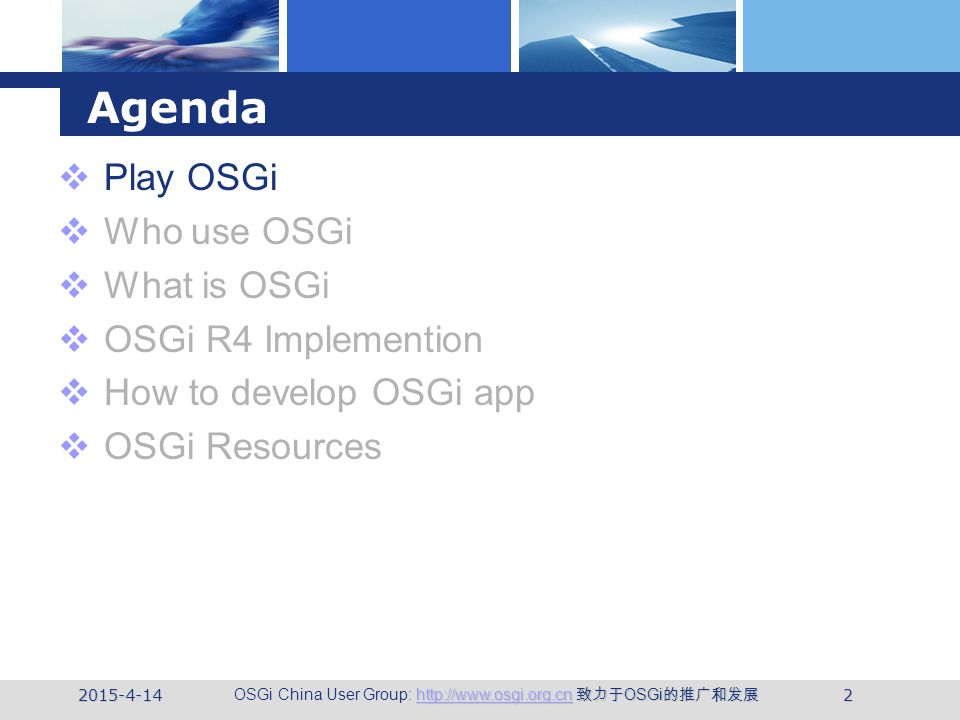 Agenda

❖ Play OSGi
❖ Who use OSGi
❖ What is OSGi
❖ OSGi R4 Implemention
❖ How to develop OSGi app
❖ OSGi Resources

2015-4-14 OSGi China User Group: http://www.osgi.org.cn 致力于OSGi的推广和发展 2